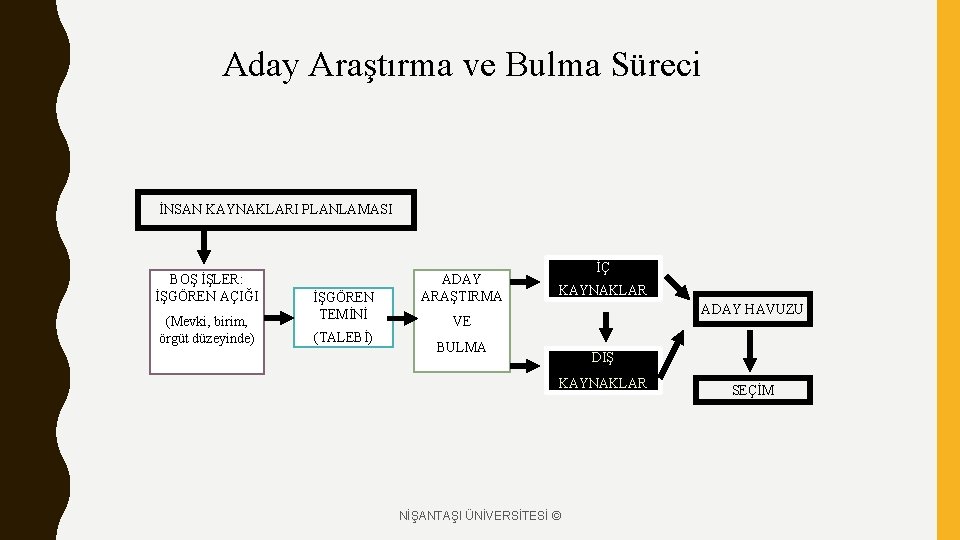 Aday Araştırma ve Bulma Süreci

İNSAN KAYNAKLARI PLANLAMASI

BOŞ İŞLER: İŞGÖREN AÇIĞI

(Mevki, birim, örgüt düzeyinde)

İŞGÖREN TEMİNİ

(TALEBİ)

ADAY ARAŞTIRMA

VE

BULMA

İÇ KAYNAKLAR

DIŞ KAYNAKLAR

ADAY HAVUZU

SEÇİM

NİŞANTAŞI ÜNİVERSİTESİ ©